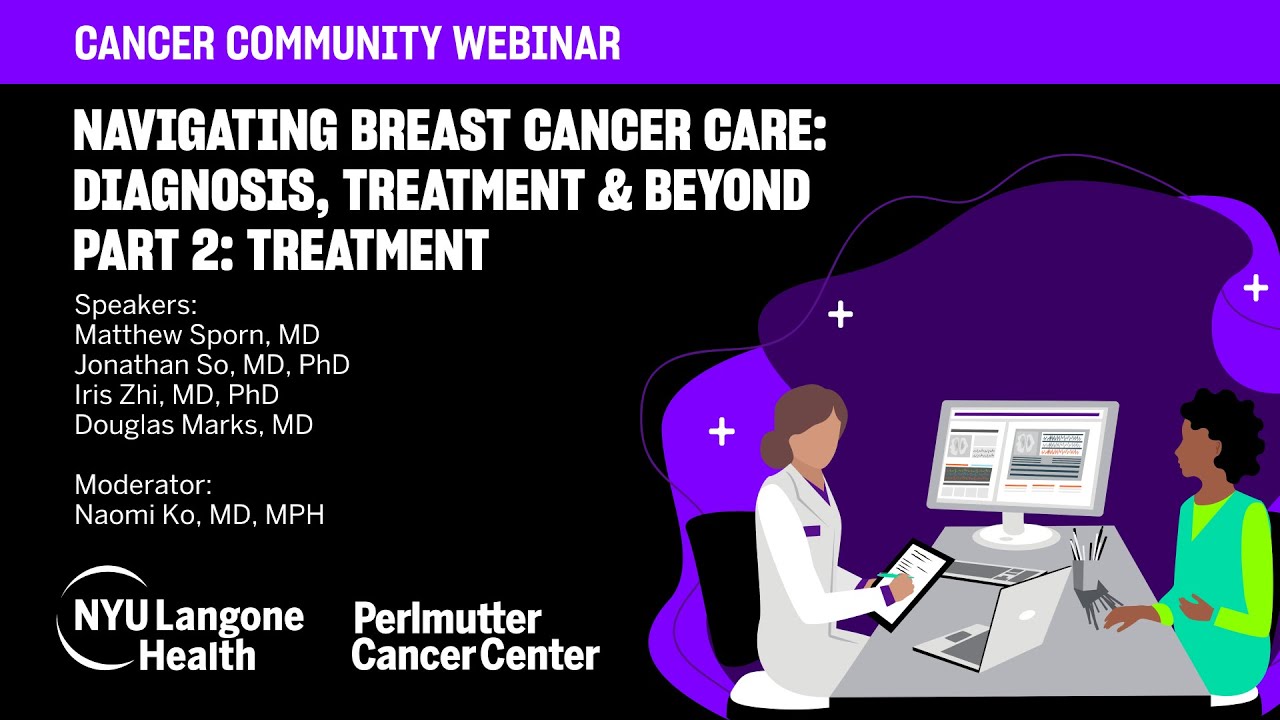 CANCER COMMUNITY WEBINAR

NAVIGATING BREAST CANCER CARE: DIAGNOSIS, TREATMENT & BEYOND PART 2: TREATMENT

Speakers:
Matthew Sporn, MD
Jonathan So, MD, PhD
Iris Zhi, MD, PhD
Douglas Marks, MD

Moderator:
Naomi Ko, MD, MPH

NYU Langone Health

Perlmutter Cancer Center